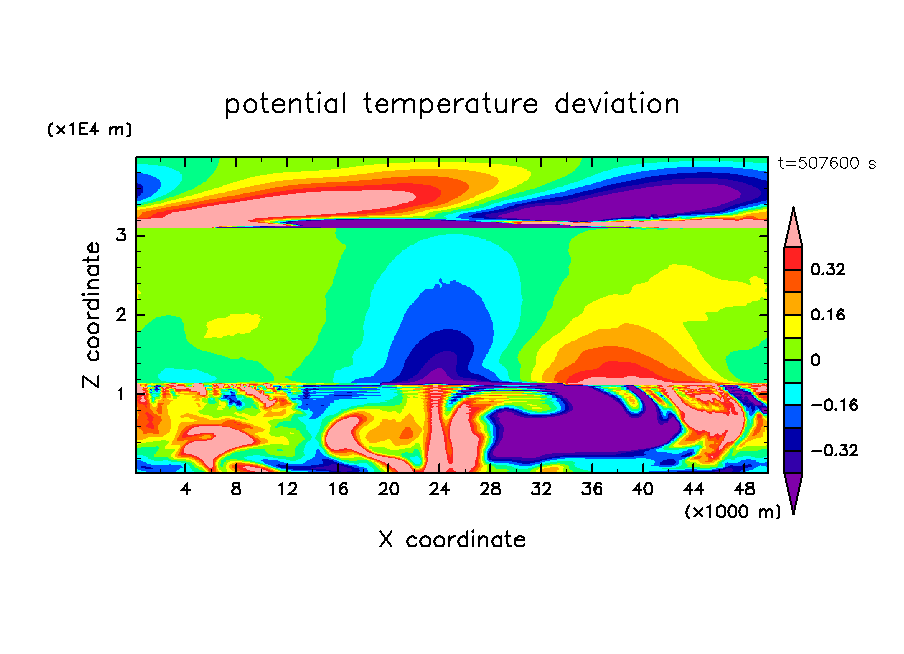 potential temperature deviation

(x1E4 m)

t=507600 s

Z coordinate

3
2
1

0.32
0.16
0
−0.16
−0.32

4 8 12 16 20 24 28 32 36 40 44 48
(x1000 m)

X coordinate